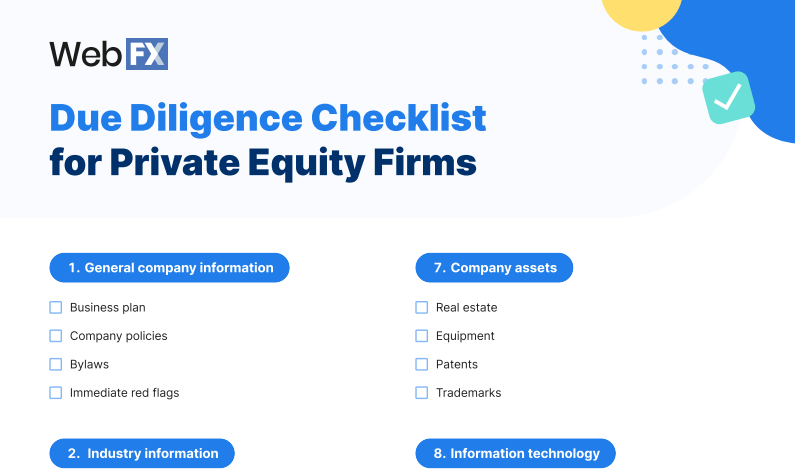 WebFX

Due Diligence Checklist
for Private Equity Firms

1. General company information

Business plan

Company policies

Bylaws

Immediate red flags

2. Industry information

7. Company assets

Real estate

Equipment

Patents

Trademarks

8. Information technology